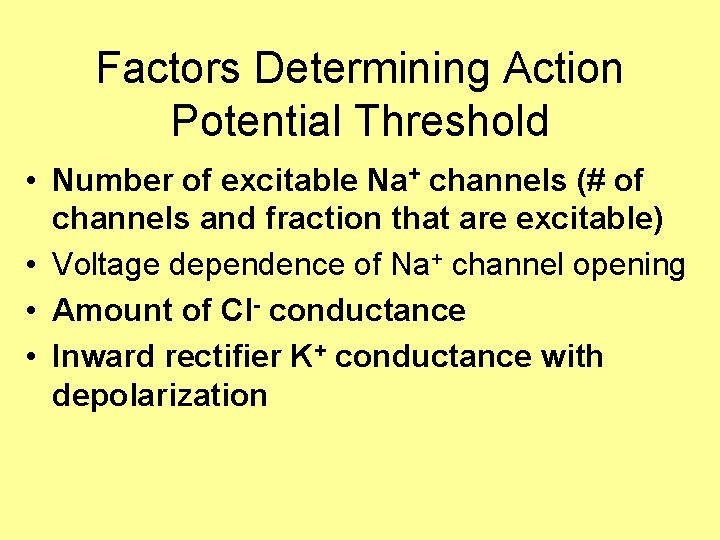 Factors Determining Action Potential Threshold

• Number of excitable $Na^+$ channels (# of channels and fraction that are excitable)
• Voltage dependence of $Na^+$ channel opening
• Amount of $Cl^-$ conductance
• Inward rectifier $K^+$ conductance with depolarization